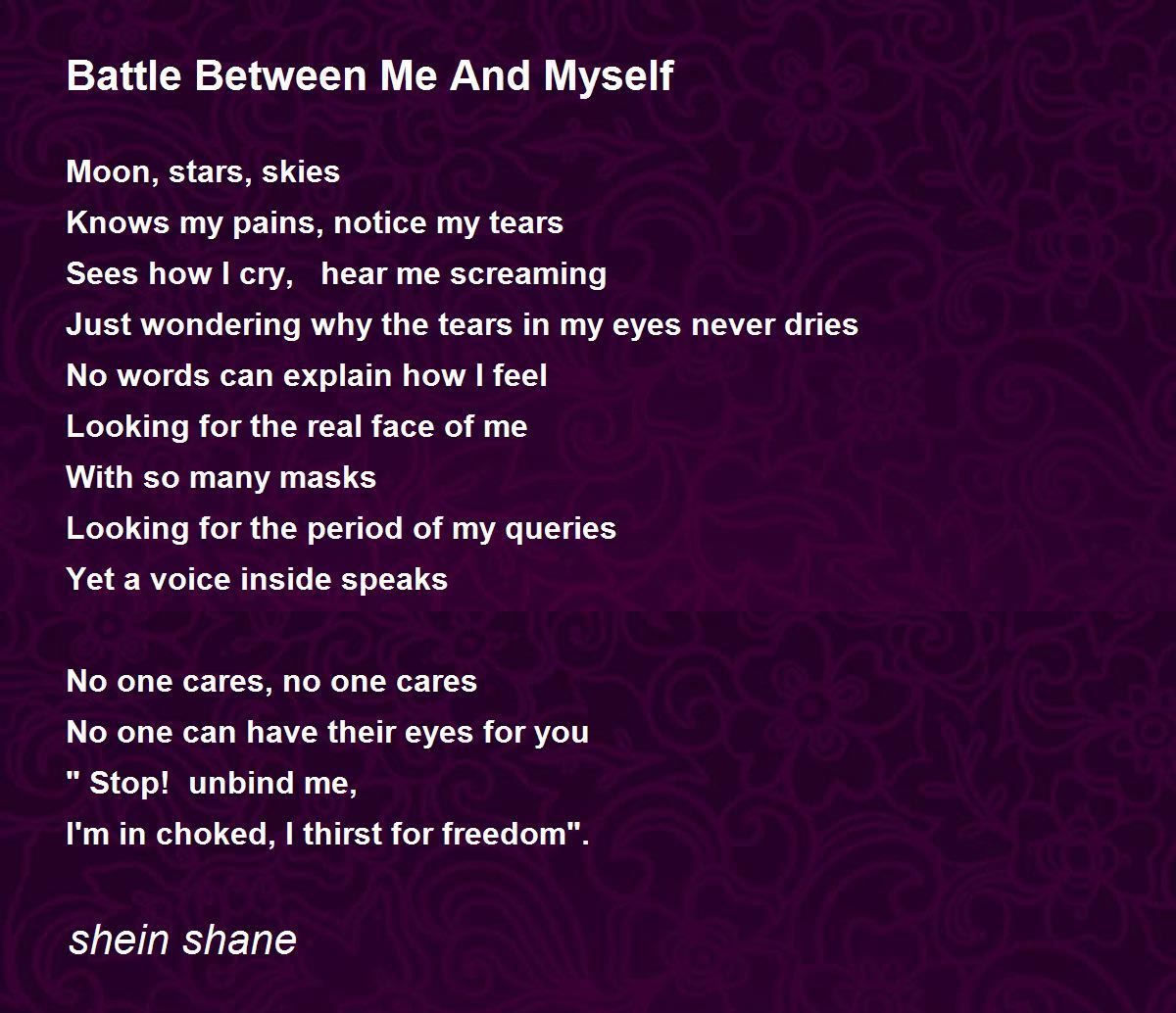 Battle Between Me And Myself

Moon, stars, skies
Knows my pains, notice my tears
Sees how I cry,   hear me screaming
Just wondering why the tears in my eyes never dries
No words can explain how I feel
Looking for the real face of me
With so many masks
Looking for the period of my queries
Yet a voice inside speaks

No one cares, no one cares
No one can have their eyes for you
" Stop!  unbind me,
I'm in choked, I thirst for freedom".

shein shane